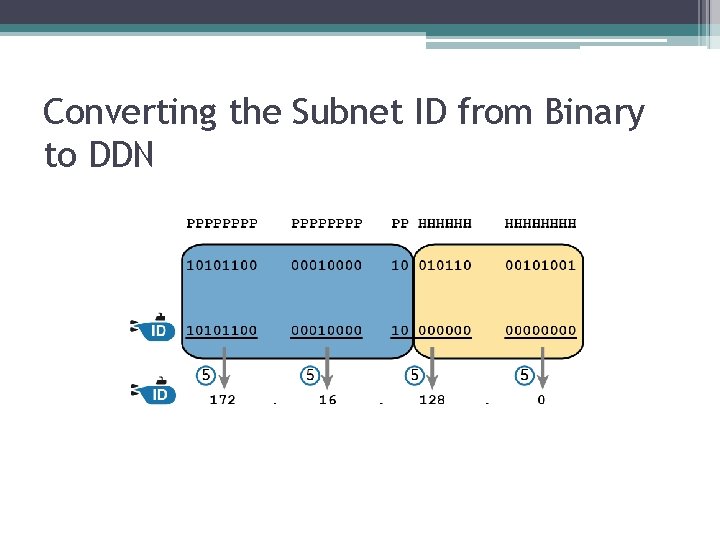 Converting the Subnet ID from Binary to DDN

PPPPPPPP PPPPPPPP PP HHHHHH HHHHHHHH

10101100 00010000 10 010110 00101001

ID 10101100 00010000 10 000000 00000000

5 5 5 5

ID 172 . 16 . 128 . 0